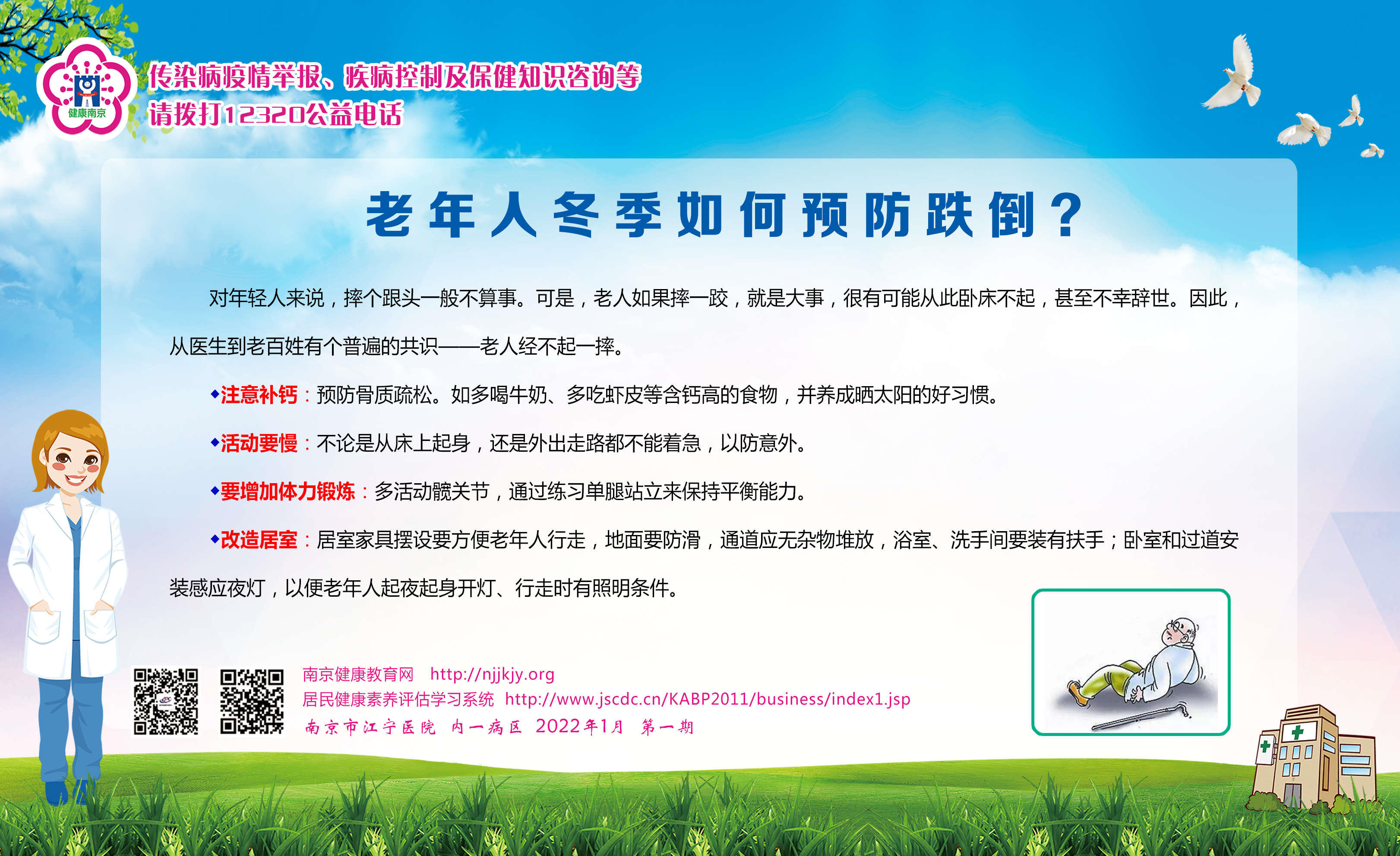 健康南京

传染病疫情举报、疾病控制及保健知识咨询等
请拨打12320公益电话

老年人冬季如何预防跌倒？

对年轻人来说，摔个跟头一般不算事。可是，老人如果摔一跤，就是大事，很有可能从此卧床不起，甚至不幸辞世。因此，从医生到老百姓有个普遍的共识——老人经不起一摔。

◆注意补钙：预防骨质疏松。如多喝牛奶、多吃虾皮等含钙高的食物，并养成晒太阳的好习惯。

◆活动要慢：不论是从床上起身，还是外出走路都不能着急，以防意外。

◆要增加体力锻炼：多活动髋关节，通过练习单腿站立来保持平衡能力。

◆改造居室：居室家具摆设要方便老年人行走，地面要防滑，通道应无杂物堆放，浴室、洗手间要装有扶手；卧室和过道安装感应夜灯，以便老年人起夜起身开灯、行走时有照明条件。

南京健康教育网 http://njjkjy.org
居民健康素养评估学习系统 http://www.jscdc.cn/KABP2011/business/index1.jsp
南京市江宁医院 内一病区 2022年1月 第一期